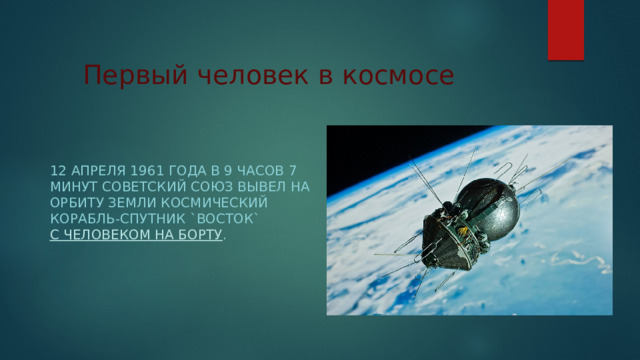 Первый человек в космосе

12 АПРЕЛЯ 1961 ГОДА В 9 ЧАСОВ 7 МИНУТ СОВЕТСКИЙ СОЮЗ ВЫВЕЛ НА ОРБИТУ ЗЕМЛИ КОСМИЧЕСКИЙ КОРАБЛЬ-СПУТНИК `ВОСТОК` С ЧЕЛОВЕКОМ НА БОРТУ.